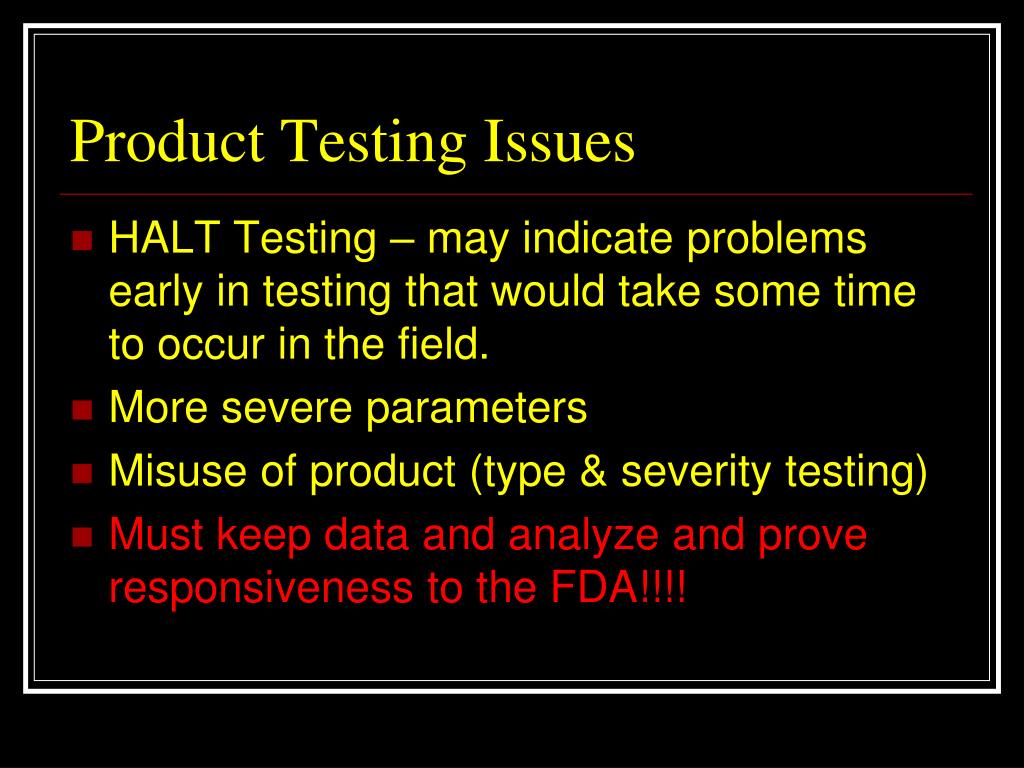 Product Testing Issues

HALT Testing – may indicate problems early in testing that would take some time to occur in the field.

More severe parameters

Misuse of product (type & severity testing)

Must keep data and analyze and prove responsiveness to the FDA!!!!